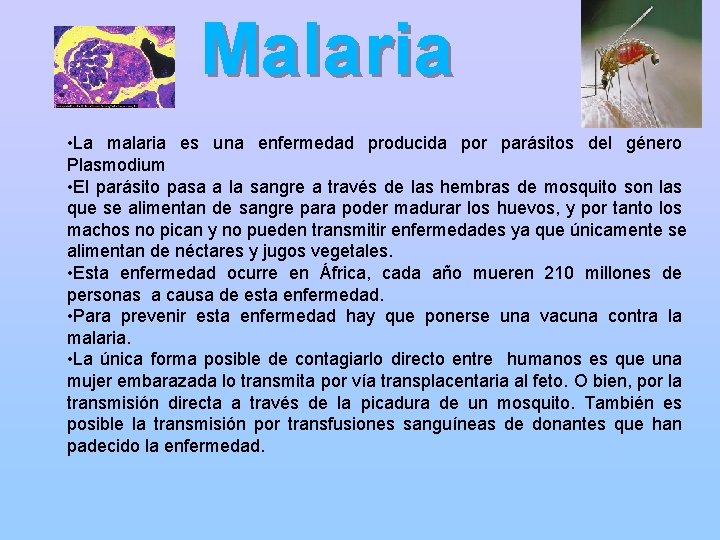 Malaria

•La malaria es una enfermedad producida por parásitos del género Plasmodium
•El parásito pasa a la sangre a través de las hembras de mosquito son las que se alimentan de sangre para poder madurar los huevos, y por tanto los machos no pican y no pueden transmitir enfermedades ya que únicamente se alimentan de néctares y jugos vegetales.
•Esta enfermedad ocurre en África, cada año mueren 210 millones de personas a causa de esta enfermedad.
•Para prevenir esta enfermedad hay que ponerse una vacuna contra la malaria.
•La única forma posible de contagiarlo directo entre humanos es que una mujer embarazada lo transmita por vía transplacentaria al feto. O bien, por la transmisión directa a través de la picadura de un mosquito. También es posible la transmisión por transfusiones sanguíneas de donantes que han padecido la enfermedad.